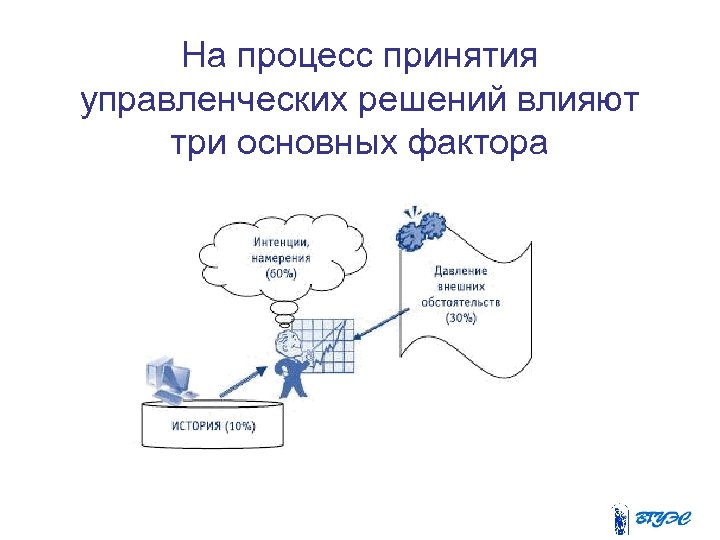 На процесс принятия управленческих решений влияют три основных фактора

Интенции, намерения (60%)

Давление внешних обстоятельств (30%)

ИСТОРИЯ (10%)

ВГУЭС